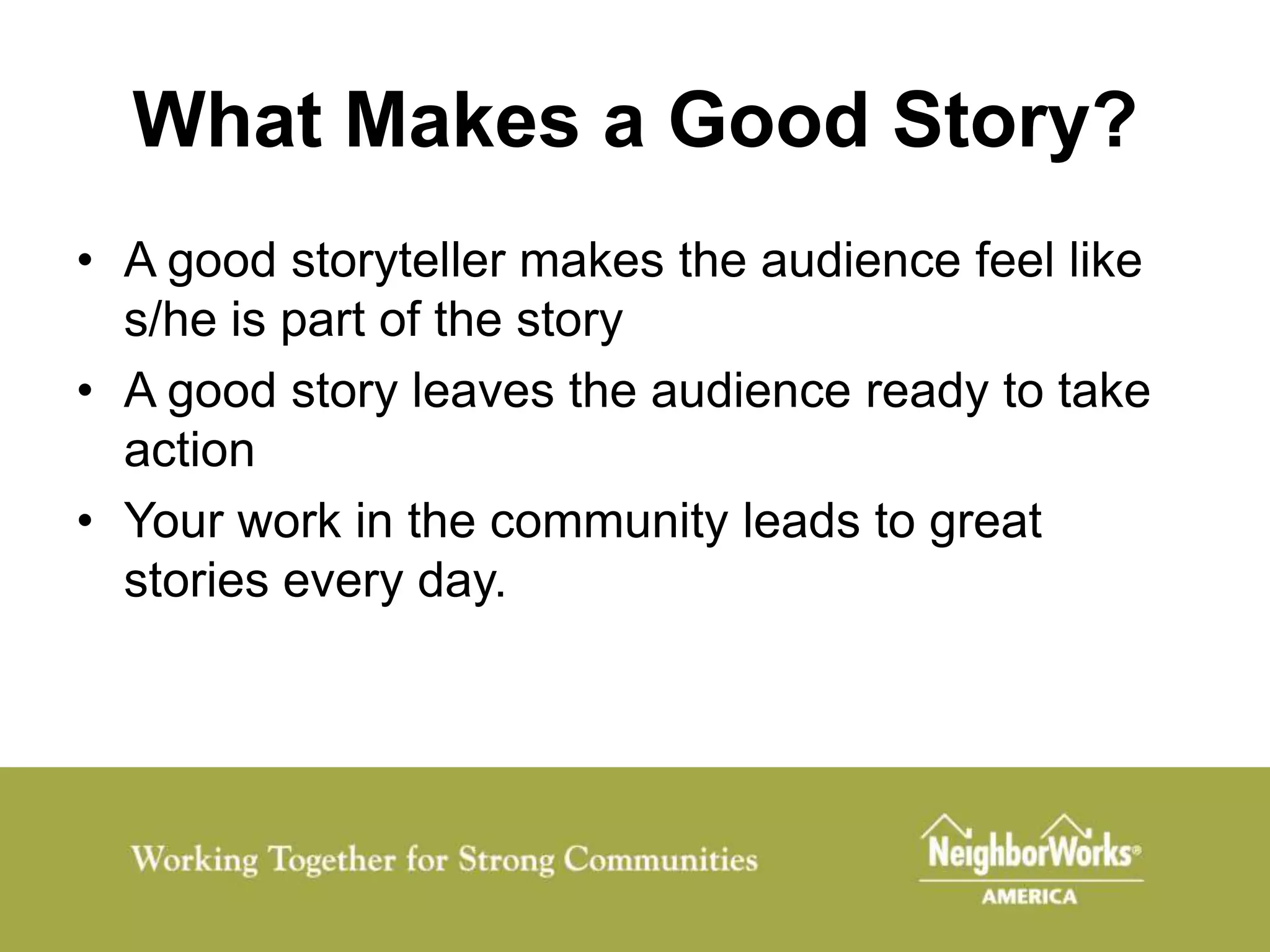 What Makes a Good Story?

• A good storyteller makes the audience feel like s/he is part of the story
• A good story leaves the audience ready to take action
• Your work in the community leads to great stories every day.

Working Together for Strong Communities

NeighborWorks®
AMERICA